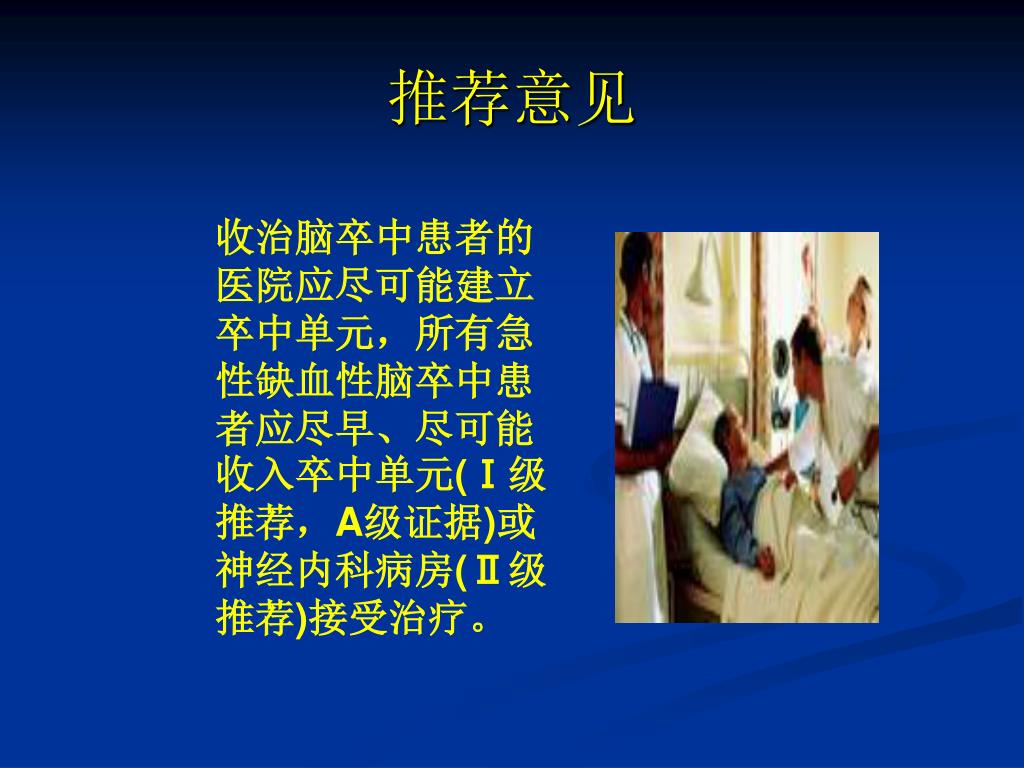 推荐意见

收治脑卒中患者的医院应尽可能建立卒中单元，所有急性缺血性脑卒中患者应尽早、尽可能收入卒中单元(Ⅰ级推荐，A级证据)或神经内科病房(Ⅱ级推荐)接受治疗。